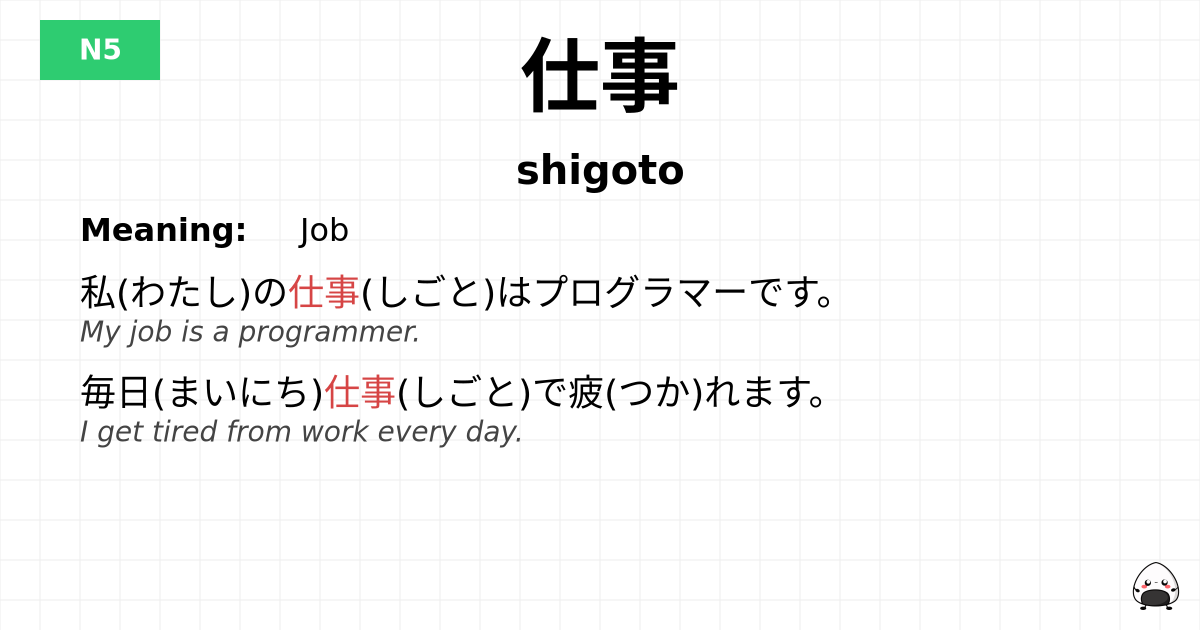 N5

仕事

shigoto

Meaning: Job

私(わたし)の仕事(しごと)はプログラマーです。
My job is a programmer.

毎日(まいにち)仕事(しごと)で疲(つか)れます。
I get tired from work every day.